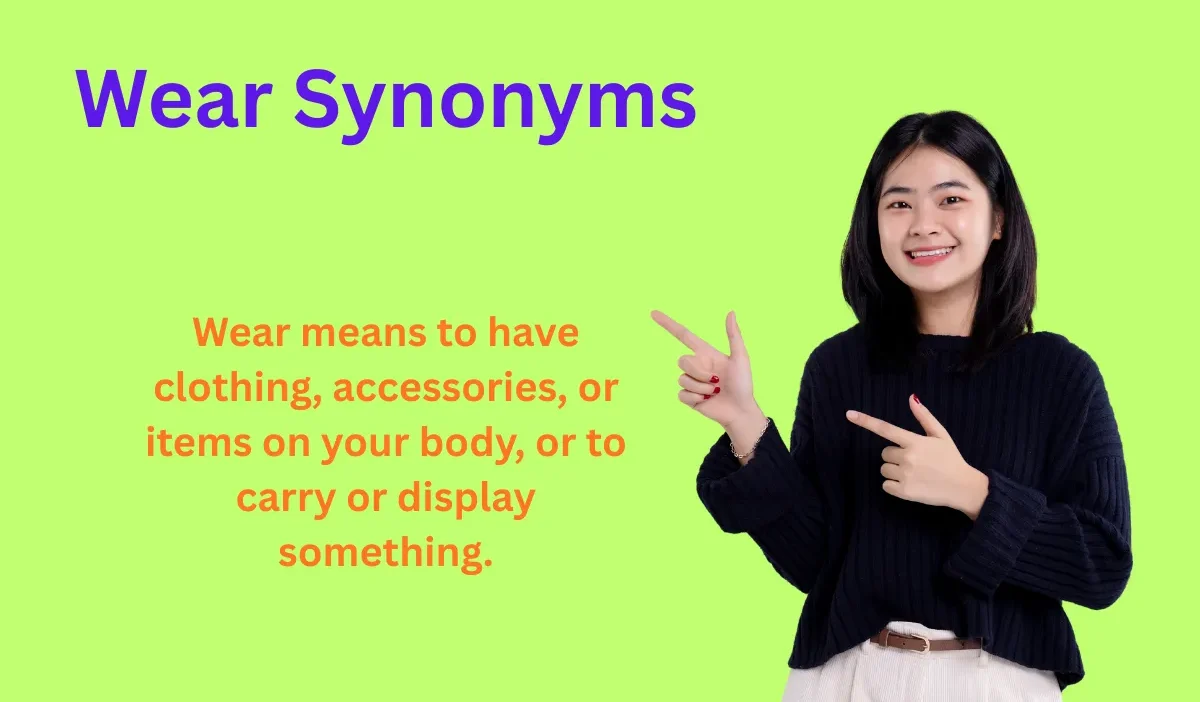 Wear Synonyms

Wear means to have clothing, accessories, or items on your body, or to carry or display something.